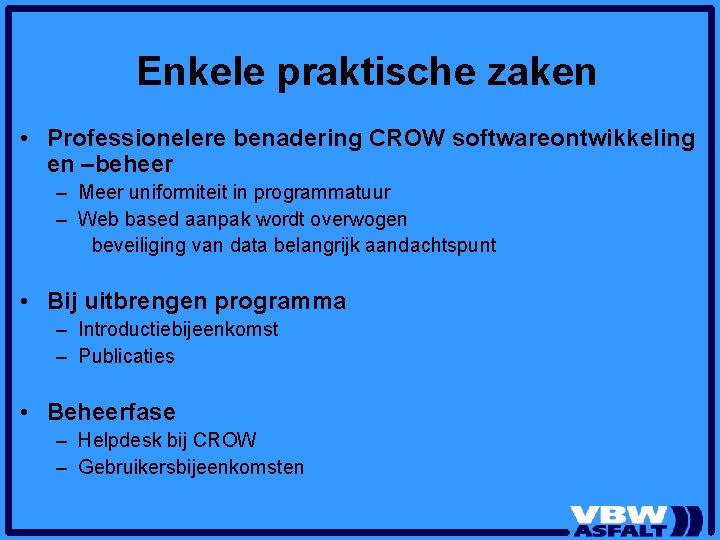 Enkele praktische zaken

• Professionelere benadering CROW softwareontwikkeling en –beheer
– Meer uniformiteit in programmatuur
– Web based aanpak wordt overwogen
beveiliging van data belangrijk aandachtspunt

• Bij uitbrengen programma
– Introductiebijeenkomst
– Publicaties

• Beheerfase
– Helpdesk bij CROW
– Gebruikersbijeenkomsten

VBW ASFALT